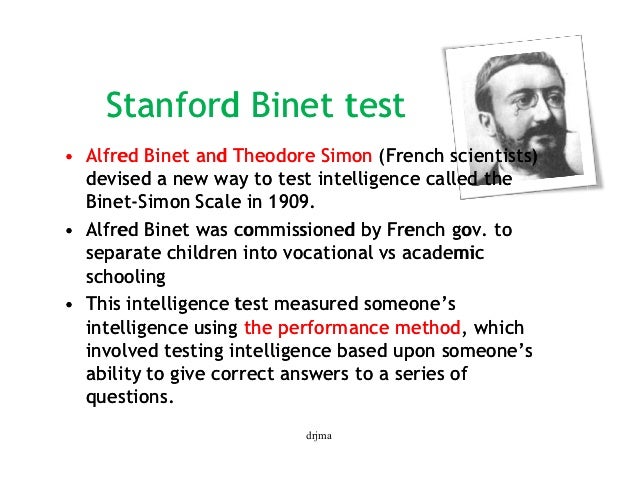 Stanford Binet test

• Alfred Binet and Theodore Simon (French scientists) devised a new way to test intelligence called the Binet-Simon Scale in 1909.

• Alfred Binet was commissioned by French gov. to separate children into vocational vs academic schooling

• This intelligence test measured someone's intelligence using the performance method, which involved testing intelligence based upon someone's ability to give correct answers to a series of questions.

drjma